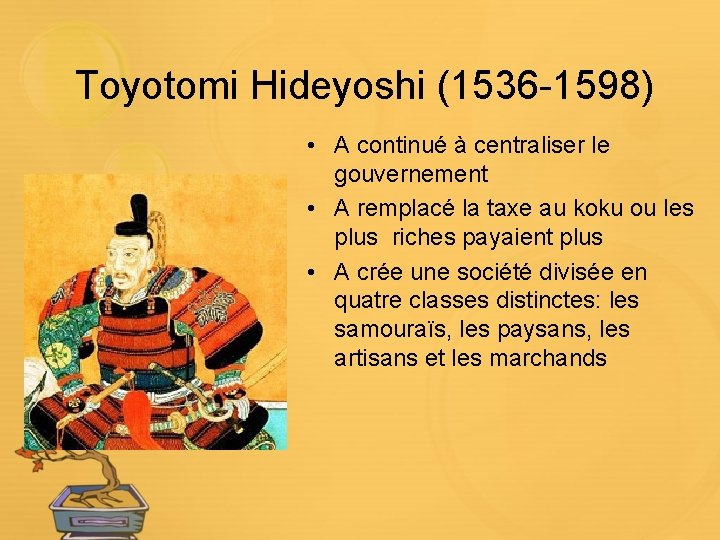 Toyotomi Hideyoshi (1536-1598)

• A continué à centraliser le gouvernement

• A remplacé la taxe au koku ou les plus riches payaient plus

• A crée une société divisée en quatre classes distinctes: les samouraïs, les paysans, les artisans et les marchands